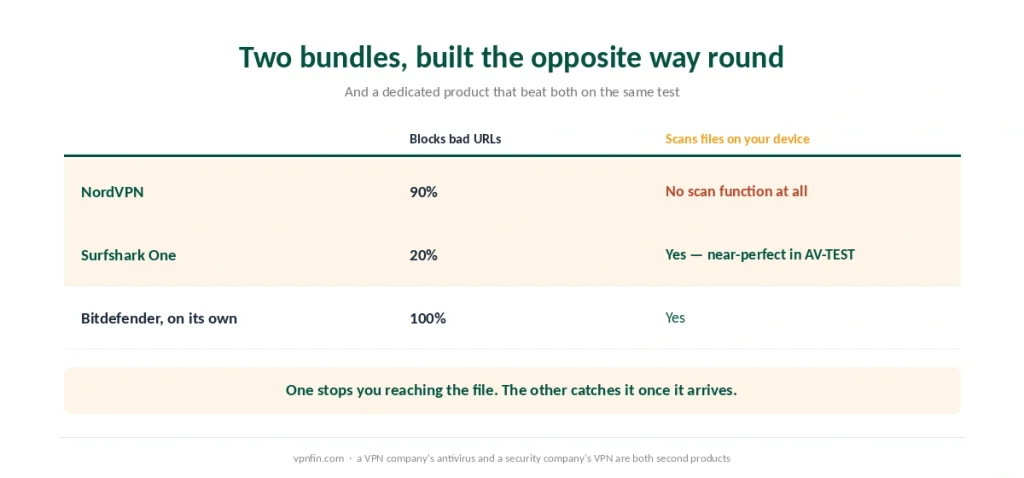 Two bundles, built the opposite way round

And a dedicated product that beat both on the same test

| | Blocks bad URLs | Scans files on your device |
|---|---|---|
| NordVPN | 90% | No scan function at all |
| Surfshark One | 20% | Yes — near-perfect in AV-TEST |
| Bitdefender, on its own | 100% | Yes |

One stops you reaching the file. The other catches it once it arrives.

vpnfin.com · a VPN company's antivirus and a security company's VPN are both second products